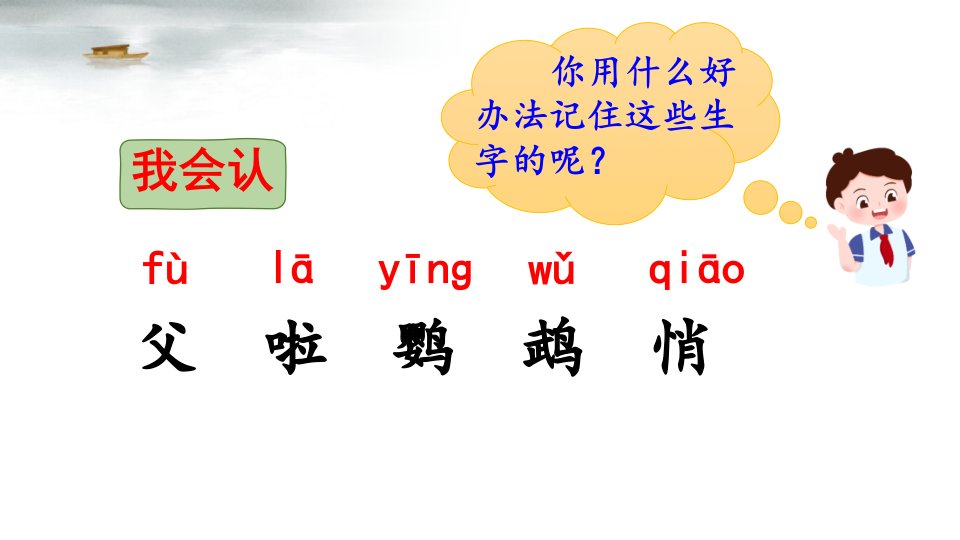 你用什么好办法记住这些生字的呢？

我会认

fù lā yīng wǔ qiāo

父 啦 鹦 鹉 悄